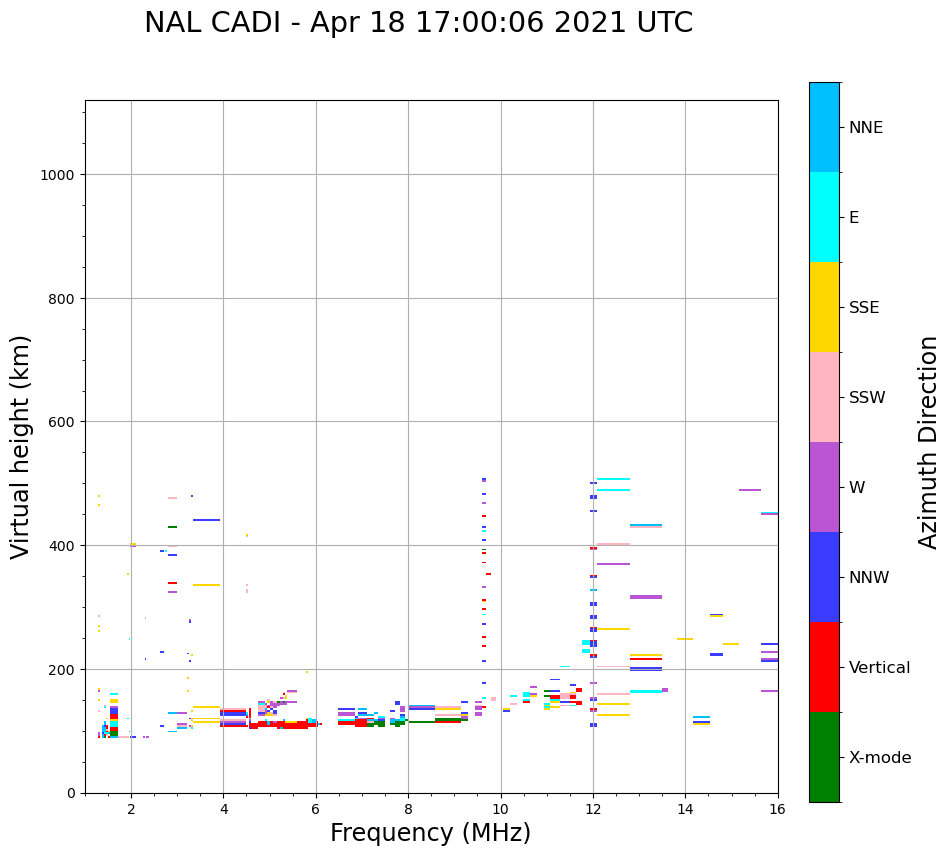 NAL CADI - Apr 18 17:00:06 2021 UTC

Virtual height (km)

1000
800
600
400
200
0

2
4
6
8
10
12
14
16

Frequency (MHz)

NNE
E
SSE
SSW
W
NNW
Vertical
X-mode

Azimuth Direction